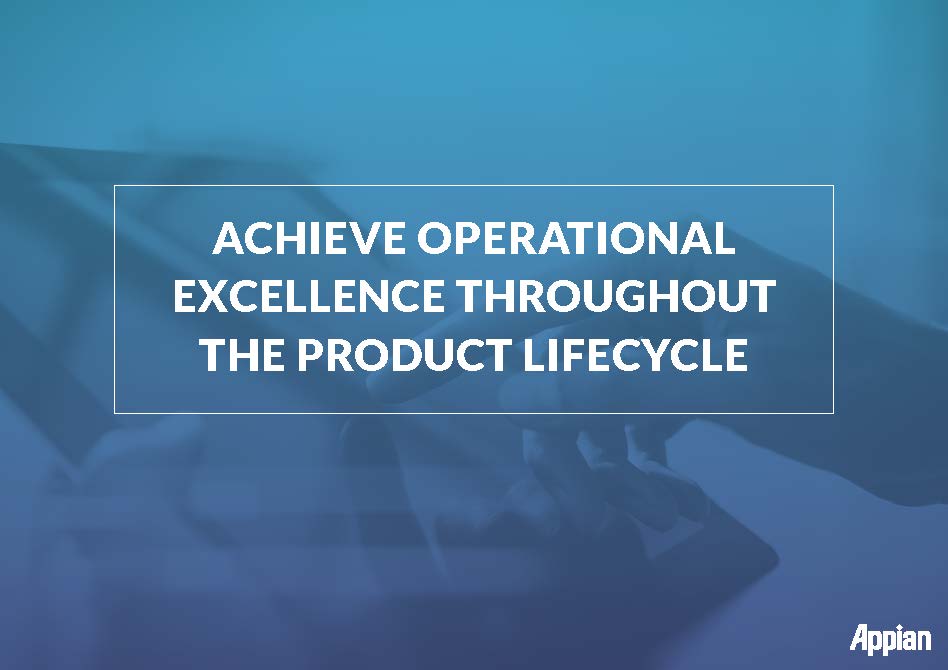 ACHIEVE OPERATIONAL EXCELLENCE THROUGHOUT THE PRODUCT LIFECYCLE

Appian